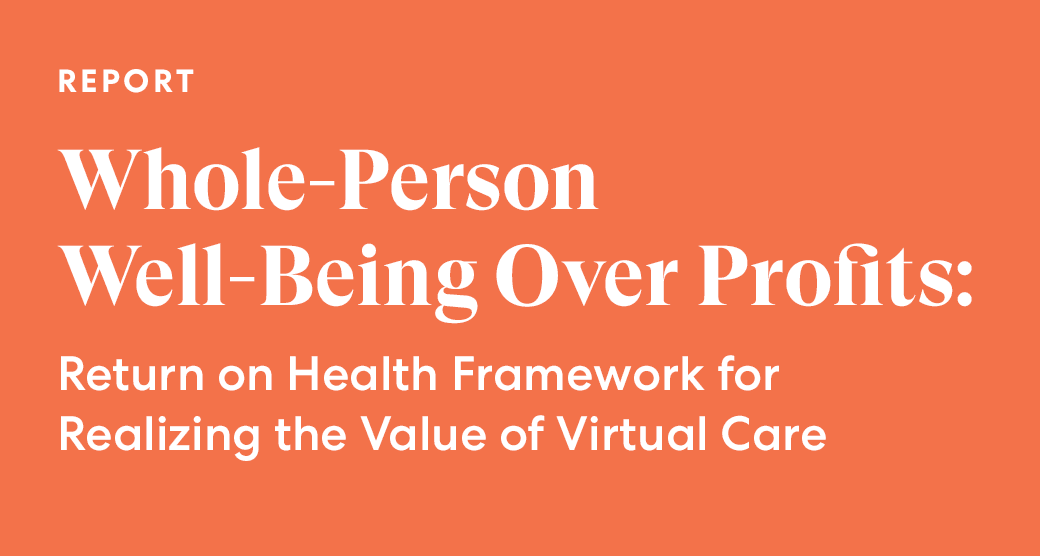 REPORT

Whole-Person Well-Being Over Profits:

Return on Health Framework for Realizing the Value of Virtual Care